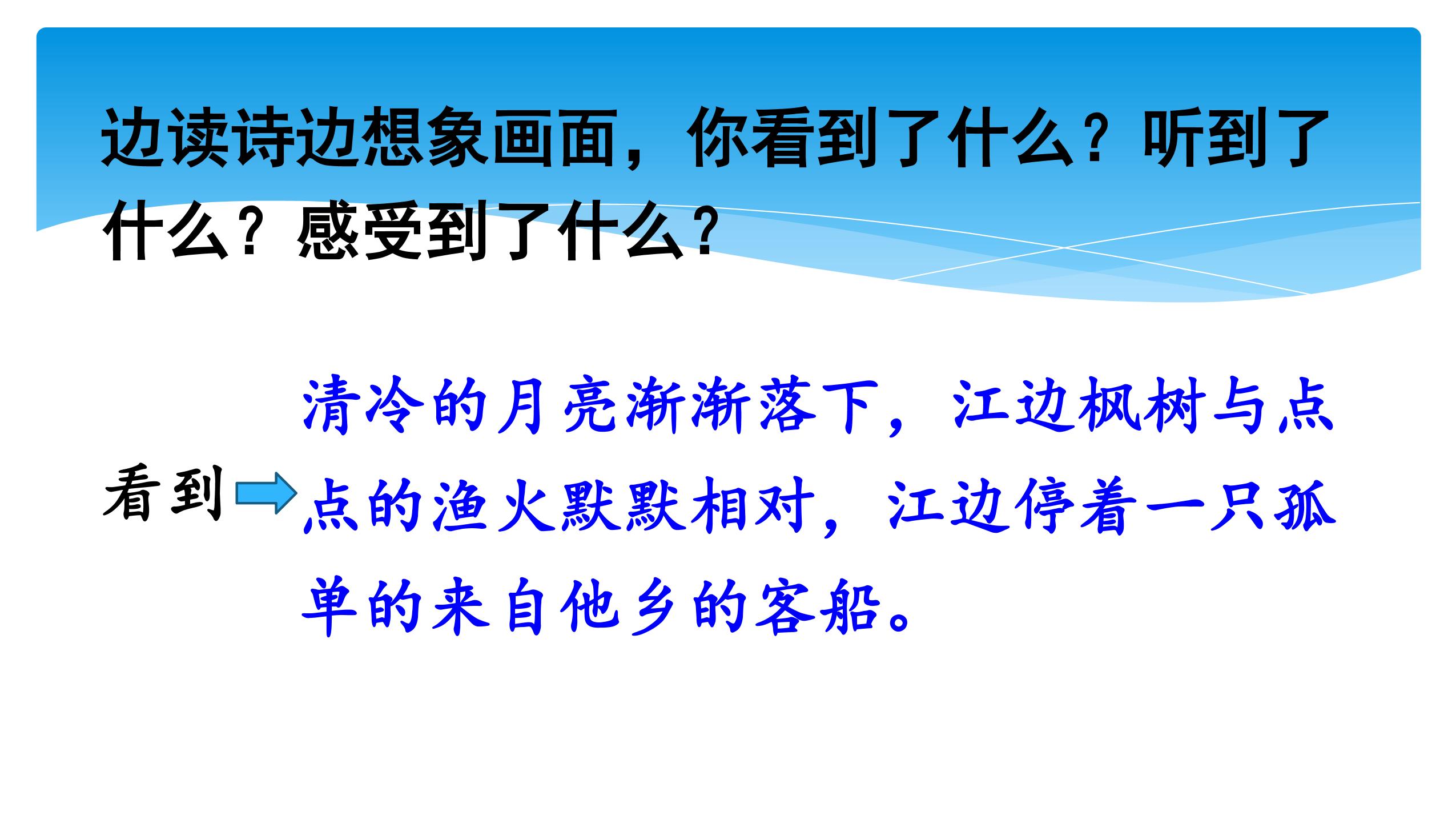 边读诗边想象画面，你看到了什么？听到了什么？感受到了什么？

看到

清冷的月亮渐渐落下，江边枫树与点点的渔火默默相对，江边停着一只孤单的来自他乡的客船。